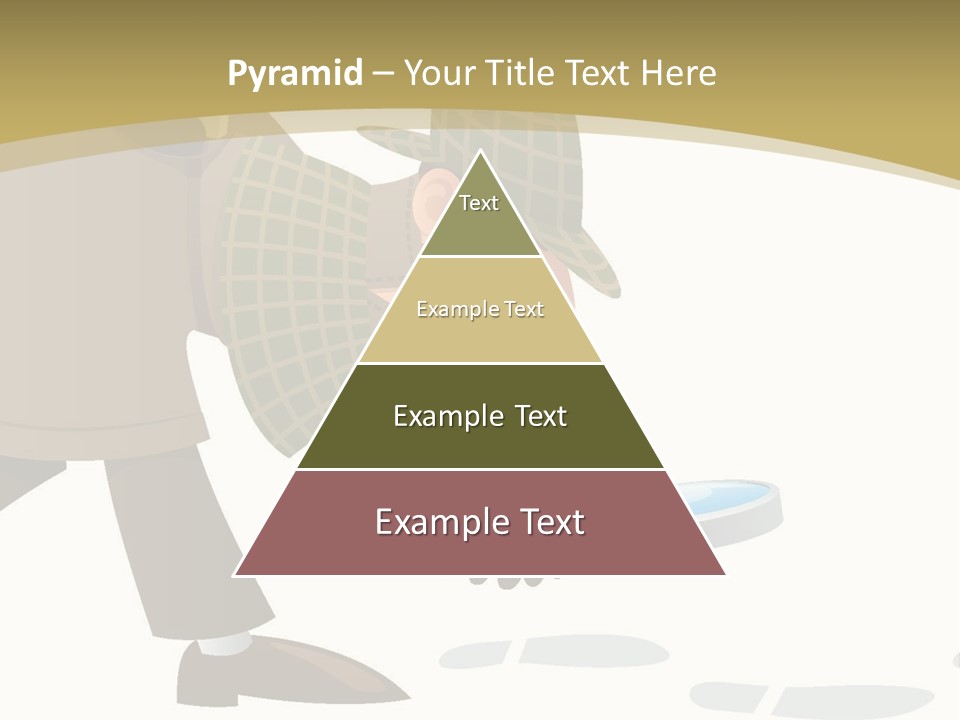 Pyramid – Your Title Text Here

Text

Example Text

Example Text

Example Text